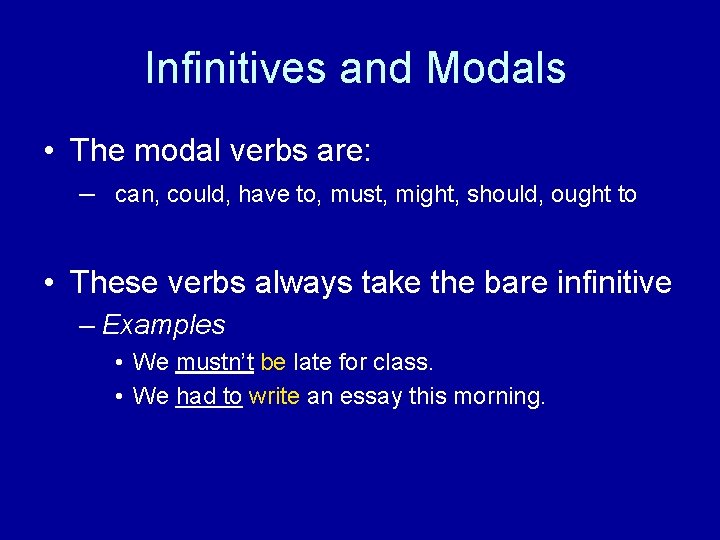 Infinitives and Modals

• The modal verbs are:
– can, could, have to, must, might, should, ought to

• These verbs always take the bare infinitive
– Examples
• We mustn't be late for class.
• We had to write an essay this morning.